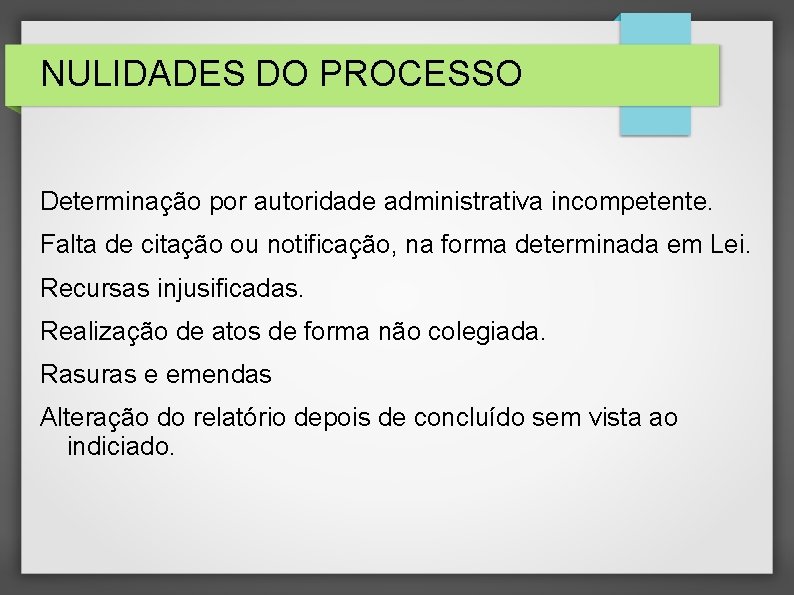 NULIDADES DO PROCESSO

Determinação por autoridade administrativa incompetente.

Falta de citação ou notificação, na forma determinada em Lei.

Recursas injusificadas.

Realização de atos de forma não colegiada.

Rasuras e emendas

Alteração do relatório depois de concluído sem vista ao indiciado.